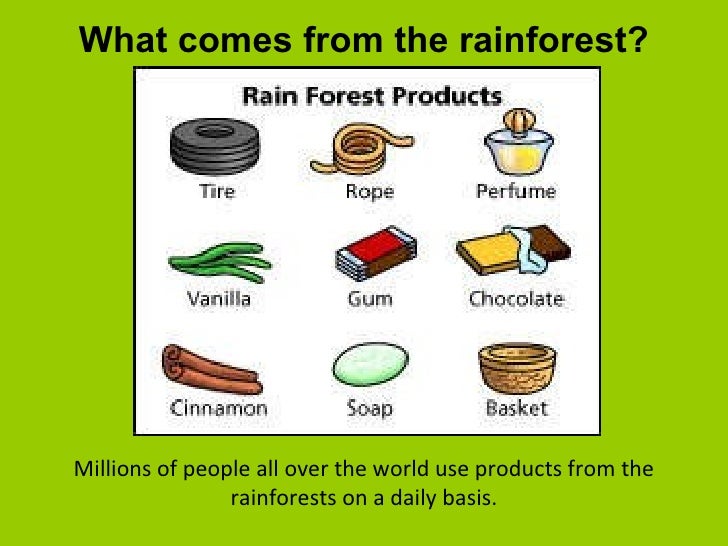 What comes from the rainforest?

Rain Forest Products

Tire

Rope

Perfume

Vanilla

Gum

Chocolate

Cinnamon

Soap

Basket

Millions of people all over the world use products from the rainforests on a daily basis.